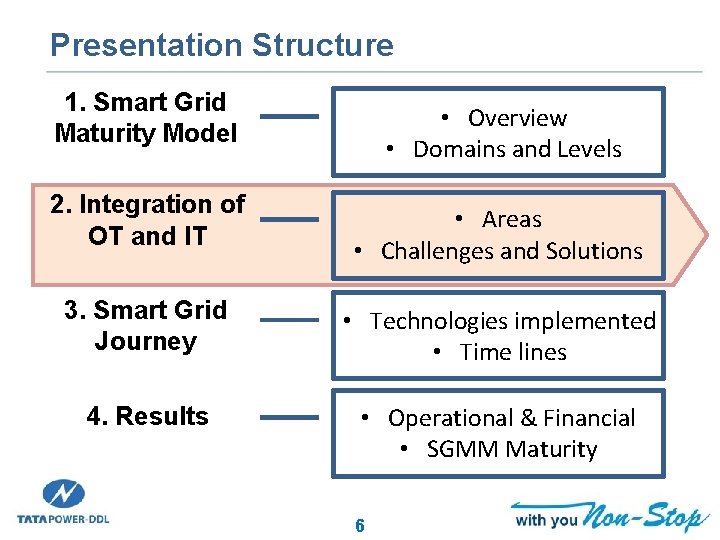 Presentation Structure

1. Smart Grid Maturity Model

• Overview
• Domains and Levels

2. Integration of OT and IT

• Areas
• Challenges and Solutions

3. Smart Grid Journey

• Technologies implemented
• Time lines

4. Results

• Operational & Financial
• SGMM Maturity

TATA POWER-DDL

6

with you Non-Stop